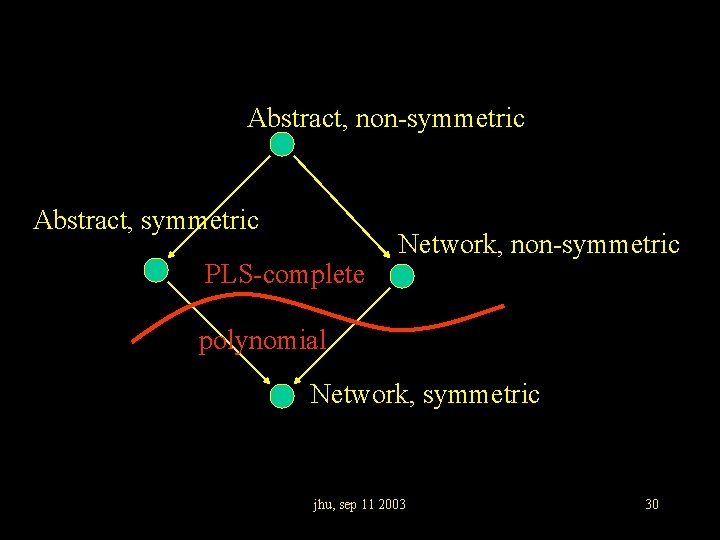 Abstract, non-symmetric

Abstract, symmetric

Network, non-symmetric

PLS-complete

polynomial

Network, symmetric

jhu, sep 11 2003

30